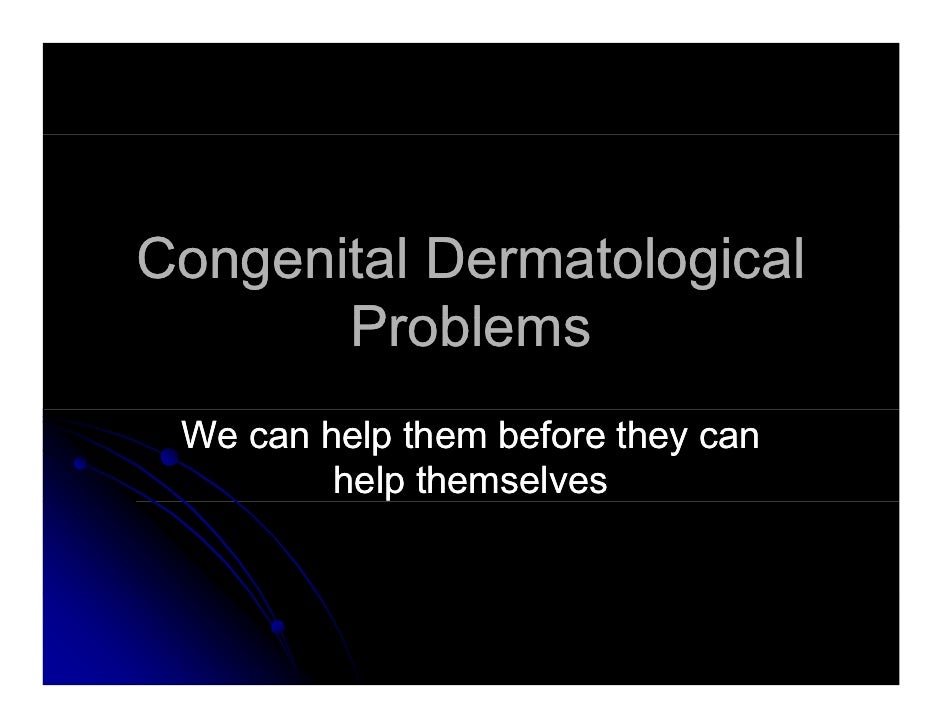 Congenital Dermatological Problems

We can help them before they can help themselves